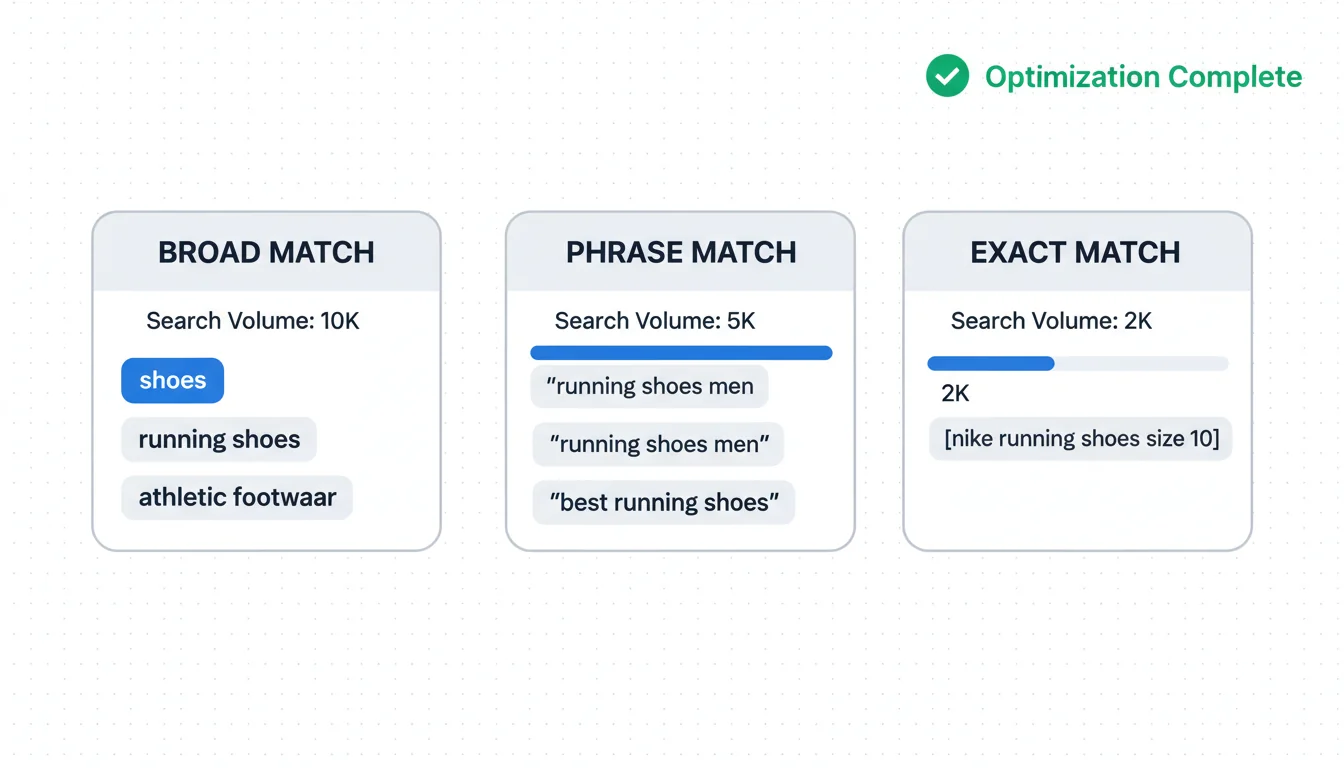 Optimization Complete

BROAD MATCH

Search Volume: 10K

shoes

running shoes

athletic footwaar

PHRASE MATCH

Search Volume: 5K

"running shoes men

"running shoes men"

"best running shoes"

EXACT MATCH

Search Volume: 2K

2K

[nike running shoes size 10]